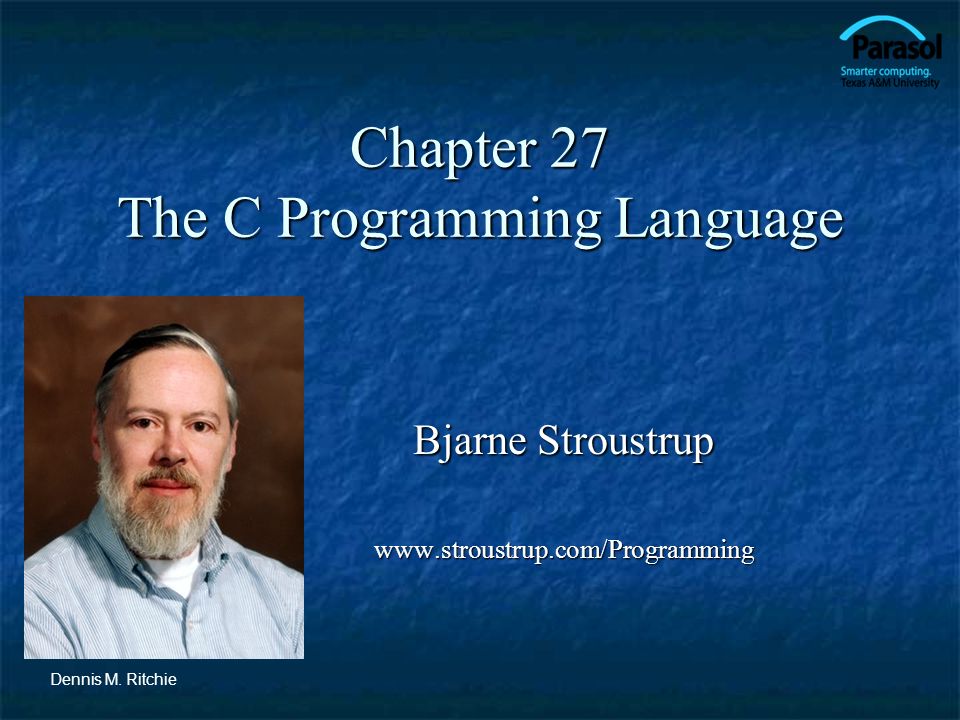 Parasol
Smarter computing.
Texas A&M University

Chapter 27
The C Programming Language

Bjarne Stroustrup

www.stroustrup.com/Programming

Dennis M. Ritchie